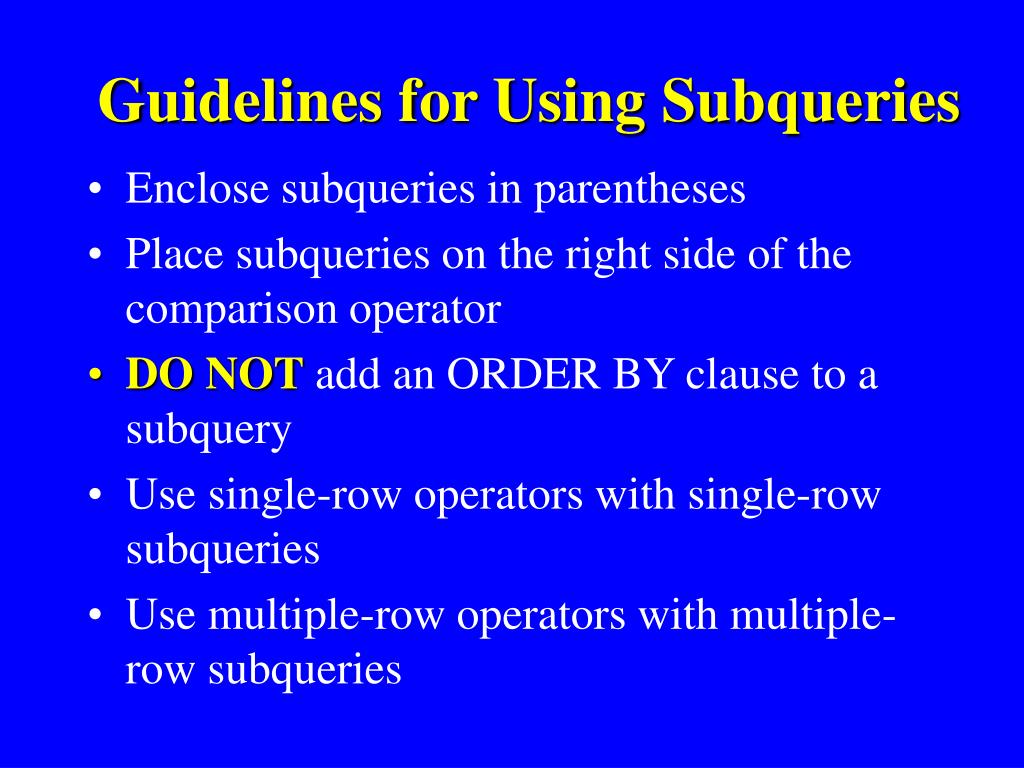 Guidelines for Using Subqueries

• Enclose subqueries in parentheses
• Place subqueries on the right side of the comparison operator
• DO NOT add an ORDER BY clause to a subquery
• Use single-row operators with single-row subqueries
• Use multiple-row operators with multiple-row subqueries